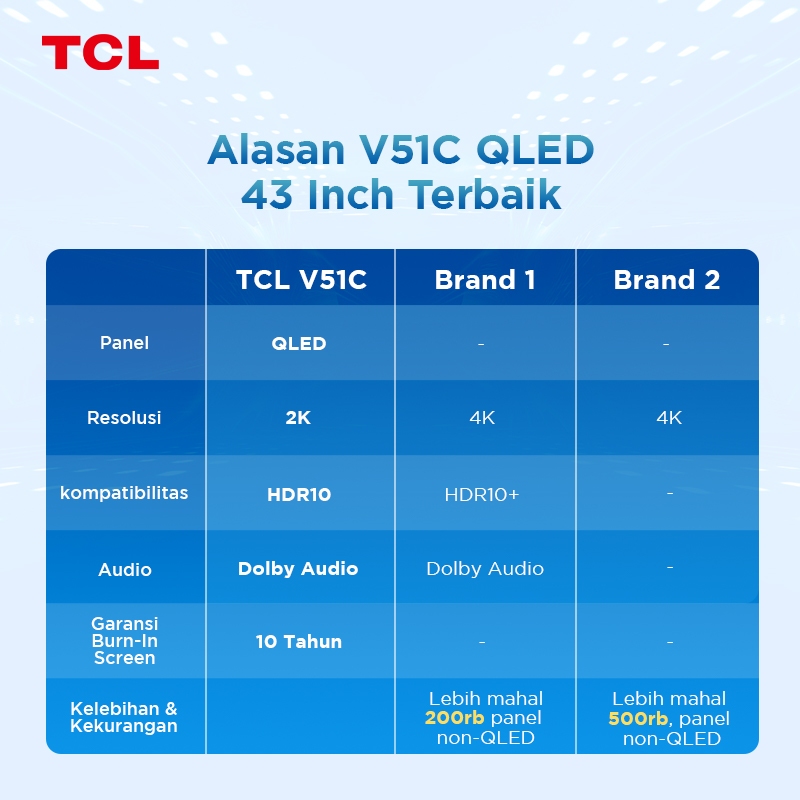 TCL

Alasan V51C QLED 43 Inch Terbaik

| | TCL V51C | Brand 1 | Brand 2 |
|---|---|---|---|
| Panel | QLED | - | - |
| Resolusi | 2K | 4K | 4K |
| kompatibilitas | HDR10 | HDR10+ | - |
| Audio | Dolby Audio | Dolby Audio | - |
| Garansi Burn-In Screen | 10 Tahun | - | - |
| Kelebihan & Kekurangan | | Lebih mahal 200rb panel non-QLED | Lebih mahal 500rb, panel non-QLED |